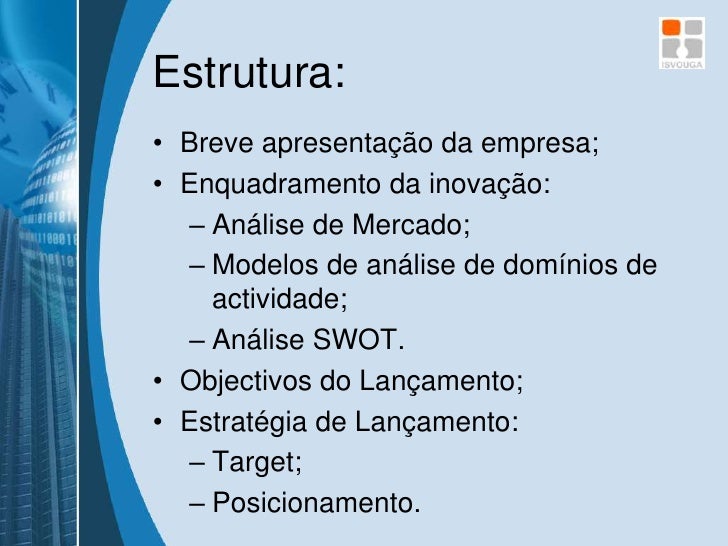 ISVOUGA

Estrutura:

• Breve apresentação da empresa;
• Enquadramento da inovação:
– Análise de Mercado;
– Modelos de análise de domínios de actividade;
– Análise SWOT.
• Objectivos do Lançamento;
• Estratégia de Lançamento:
– Target;
– Posicionamento.